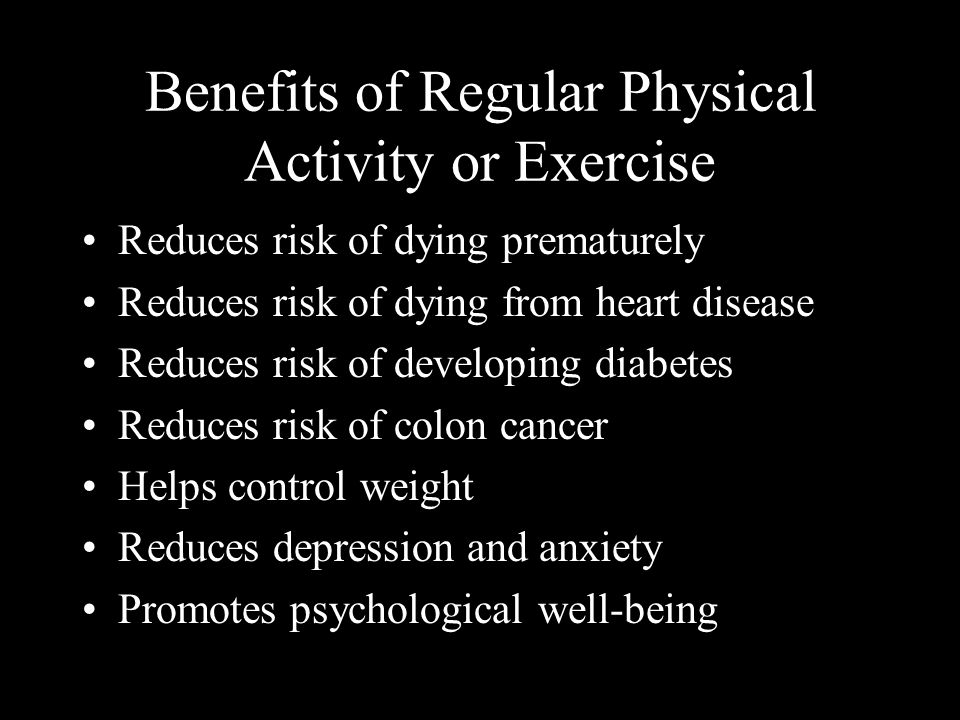 Benefits of Regular Physical Activity or Exercise

• Reduces risk of dying prematurely
• Reduces risk of dying from heart disease
• Reduces risk of developing diabetes
• Reduces risk of colon cancer
• Helps control weight
• Reduces depression and anxiety
• Promotes psychological well-being